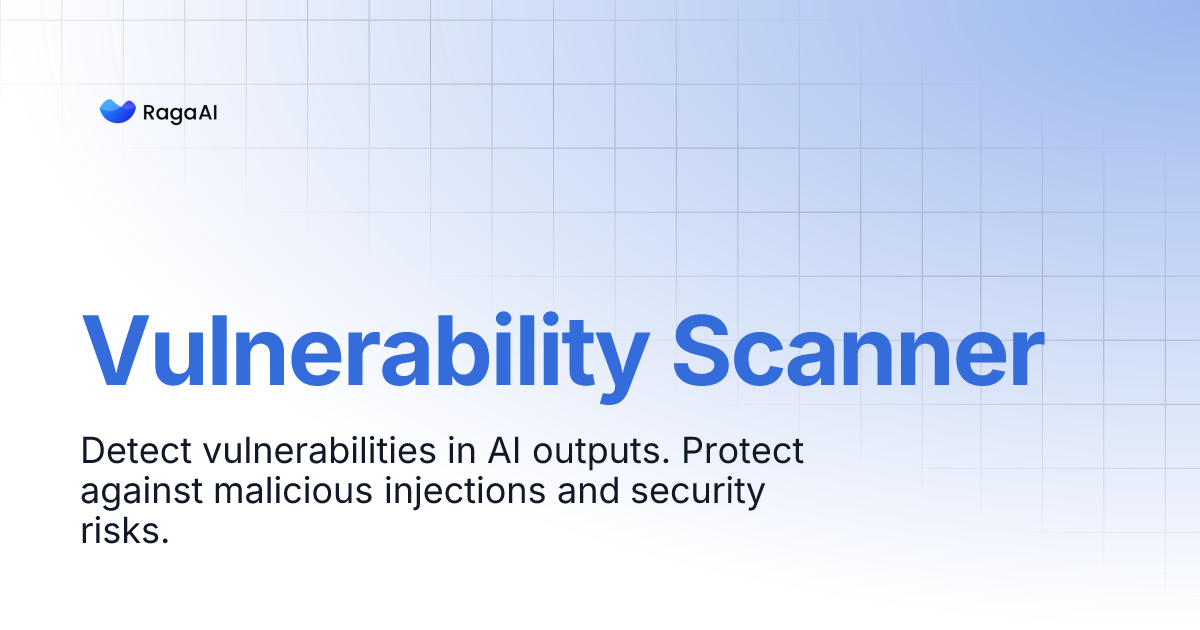 RagaAI

Vulnerability Scanner

Detect vulnerabilities in AI outputs. Protect against malicious injections and security risks.